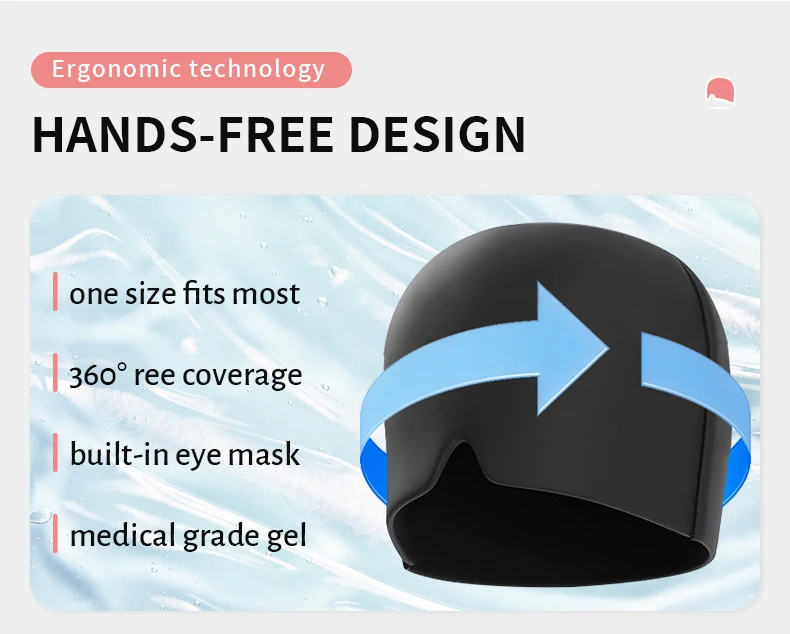 Ergonomic technology

HANDS-FREE DESIGN

one size fits most

360° ree coverage

built-in eye mask

medical grade gel